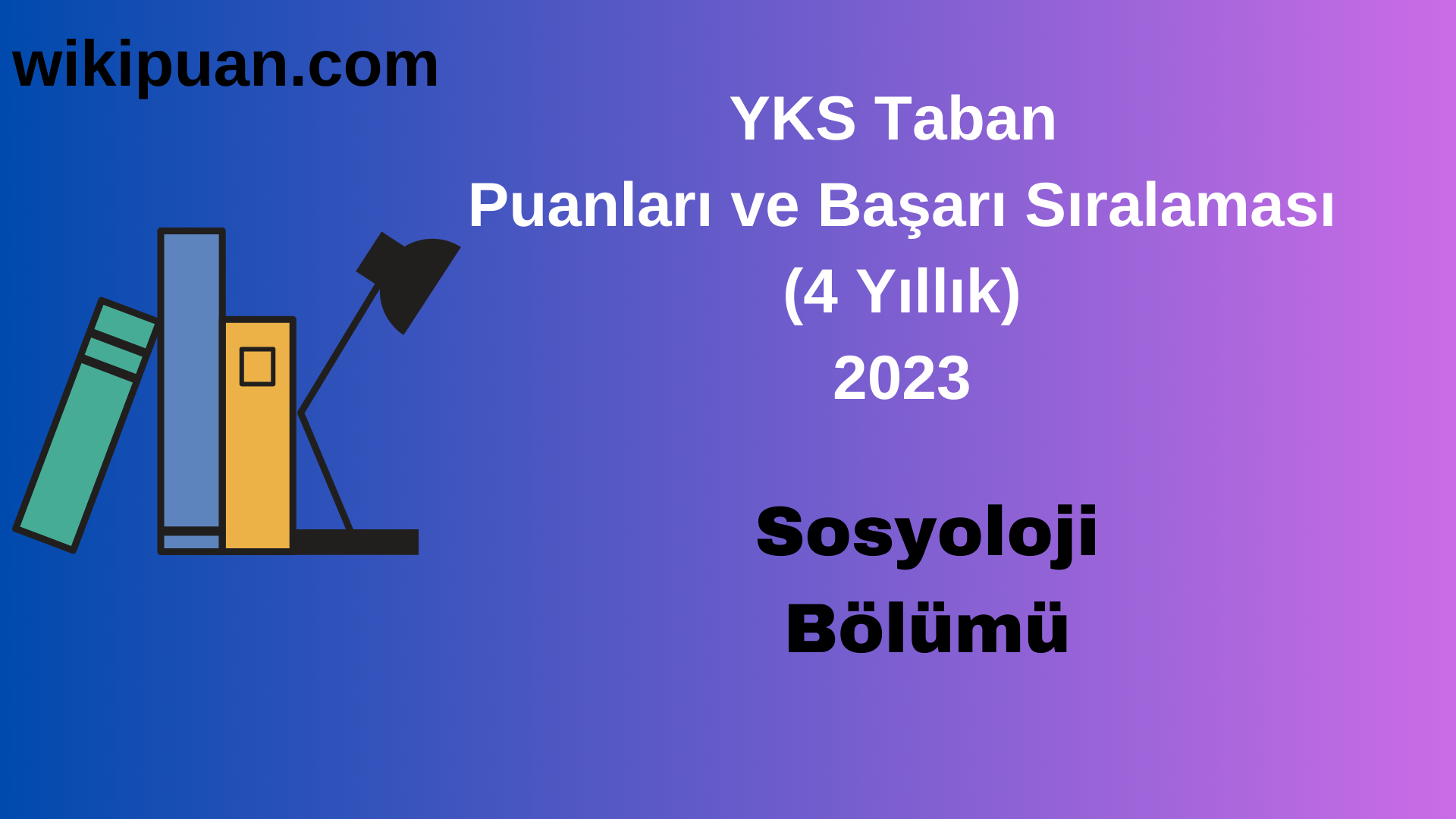 wikipuan.com

YKS Taban
Puanları ve Başarı Sıralaması
(4 Yıllık)
2023

Sosyoloji
Bölümü